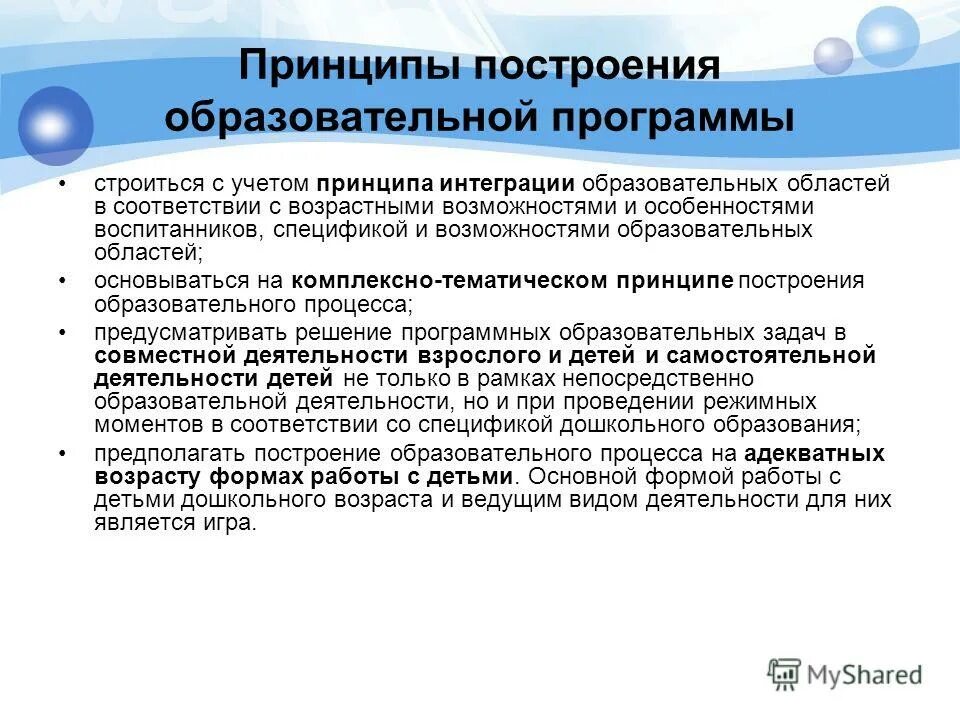 Принципы построения образовательной программы

• строиться с учетом принципа интеграции образовательных областей в соответствии с возрастными возможностями и особенностями воспитанников, спецификой и возможностями образовательных областей;

• основываться на комплексно-тематическом принципе построения образовательного процесса;

• предусматривать решение программных образовательных задач в совместной деятельности взрослого и детей и самостоятельной деятельности детей не только в рамках непосредственно образовательной деятельности, но и при проведении режимных моментов в соответствии со спецификой дошкольного образования;

• предполагать построение образовательного процесса на адекватных возрасту формах работы с детьми. Основной формой работы с детьми дошкольного возраста и ведущим видом деятельности для них является игра.

MyShared